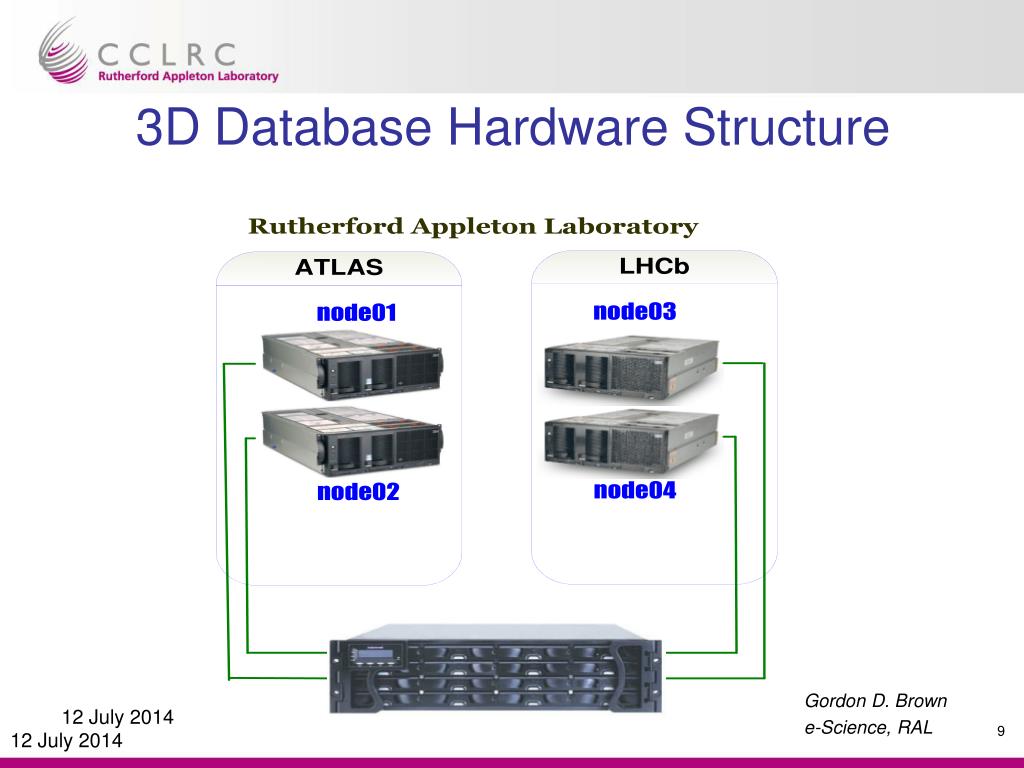 CCLRC
Rutherford Appleton Laboratory

3D Database Hardware Structure

Rutherford Appleton Laboratory

ATLAS

node01

node02

LHCb

node03

node04

12 July 2014
12 July 2014

Gordon D. Brown
e-Science, RAL

9